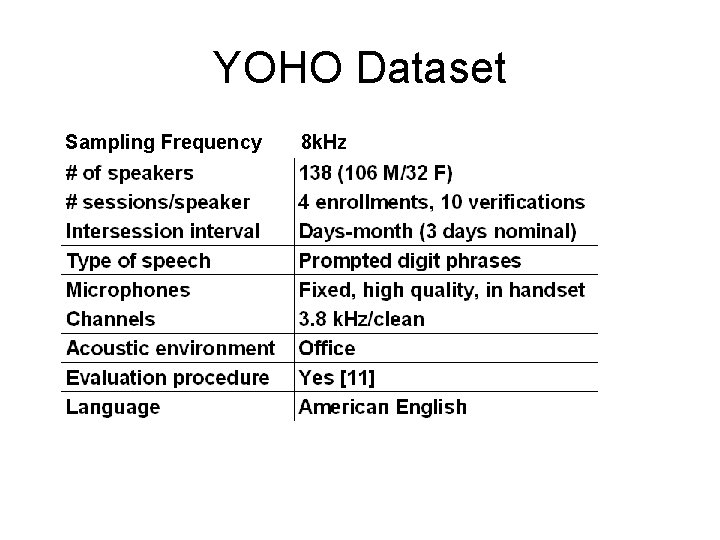 YOHO Dataset

| Sampling Frequency | 8kHz |
|---|---|
| # of speakers | 138 (106 M/32 F) |
| # sessions/speaker | 4 enrollments, 10 verifications |
| Intersession interval | Days-month (3 days nominal) |
| Type of speech | Prompted digit phrases |
| Microphones | Fixed, high quality, in handset |
| Channels | 3.8 kHz/clean |
| Acoustic environment | Office |
| Evaluation procedure | Yes [11] |
| Language | American English |